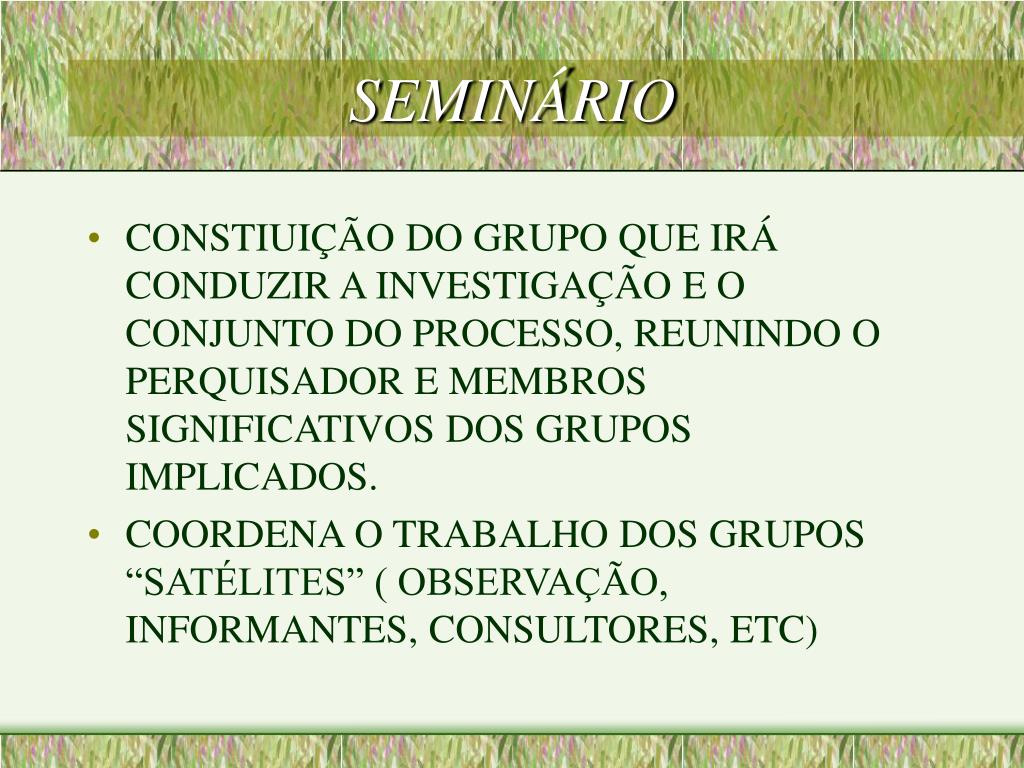 SEMINÁRIO

• CONSTIUIÇÃO DO GRUPO QUE IRÁ CONDUZIR A INVESTIGAÇÃO E O CONJUNTO DO PROCESSO, REUNINDO O PERQUISADOR E MEMBROS SIGNIFICATIVOS DOS GRUPOS IMPLICADOS.

• COORDENA O TRABALHO DOS GRUPOS “SATÉLITES” ( OBSERVAÇÃO, INFORMANTES, CONSULTORES, ETC)